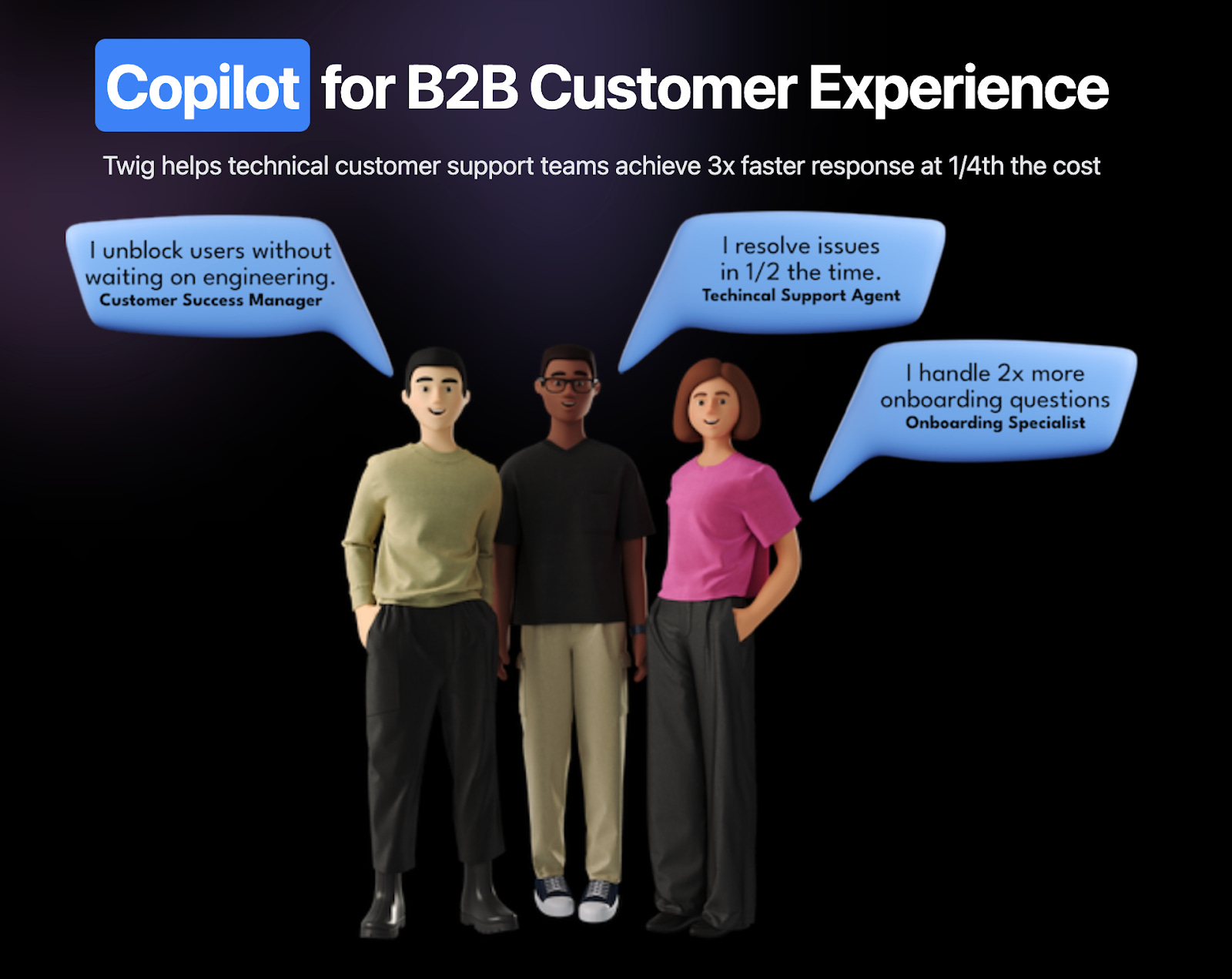 Copilot for B2B Customer Experience

Twig helps technical customer support teams achieve 3x faster response at 1/4th the cost

I unblock users without waiting on engineering.
Customer Success Manager

I resolve issues in 1/2 the time.
Techincal Support Agent

I handle 2x more onboarding questions
Onboarding Specialist